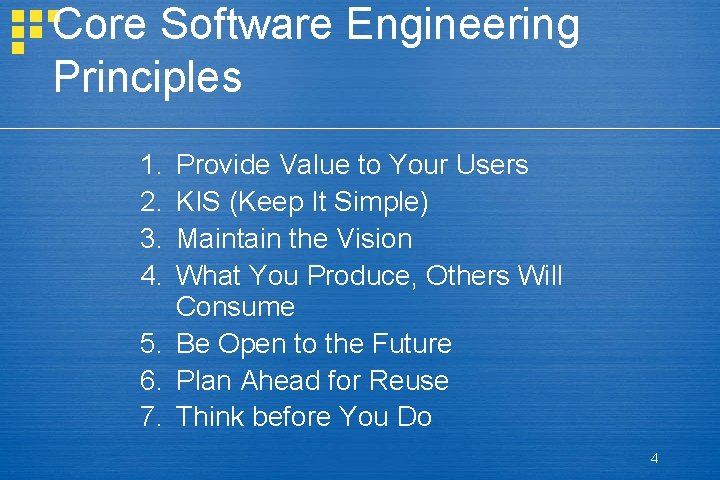 Core Software Engineering Principles

1. Provide Value to Your Users
2. KIS (Keep It Simple)
3. Maintain the Vision
4. What You Produce, Others Will Consume
5. Be Open to the Future
6. Plan Ahead for Reuse
7. Think before You Do

4